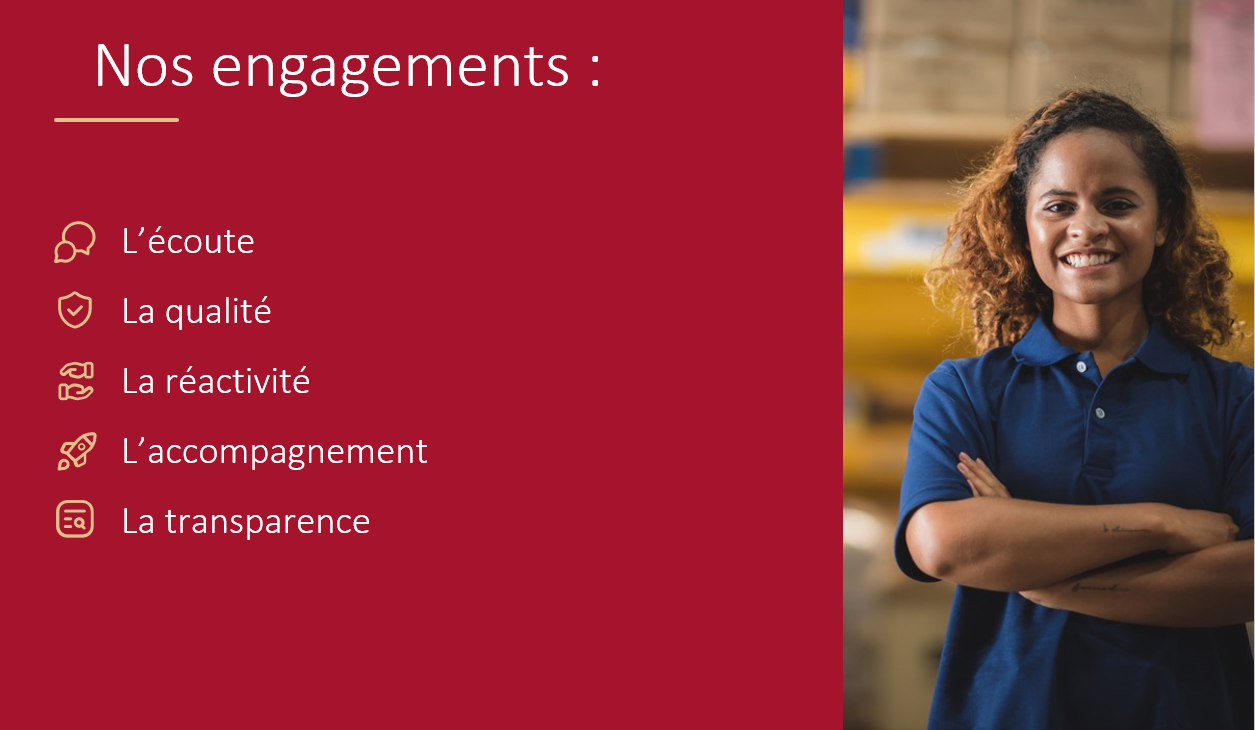 Nos engagements :

L’écoute

La qualité

La réactivité

L’accompagnement

La transparence